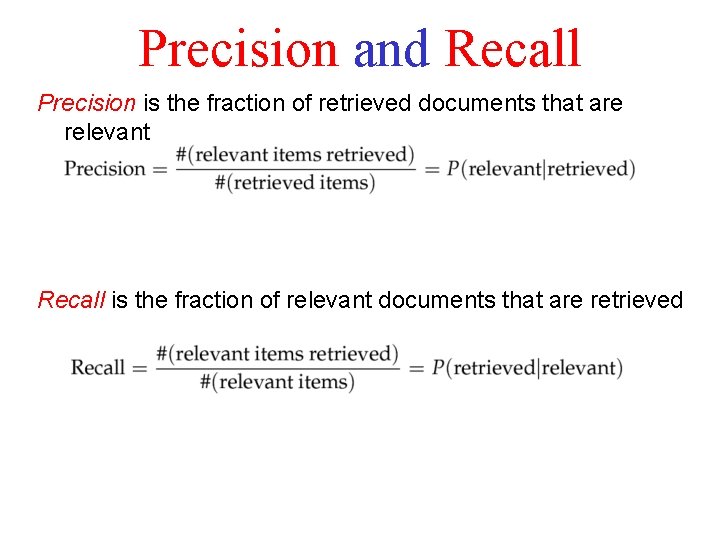 Precision and Recall

Precision is the fraction of retrieved documents that are relevant

$\text{Precision} = \frac{\#(\text{relevant items retrieved})}{\#(\text{retrieved items})} = P(\text{relevant}|\text{retrieved})$

Recall is the fraction of relevant documents that are retrieved

$\text{Recall} = \frac{\#(\text{relevant items retrieved})}{\#(\text{relevant items})} = P(\text{retrieved}|\text{relevant})$